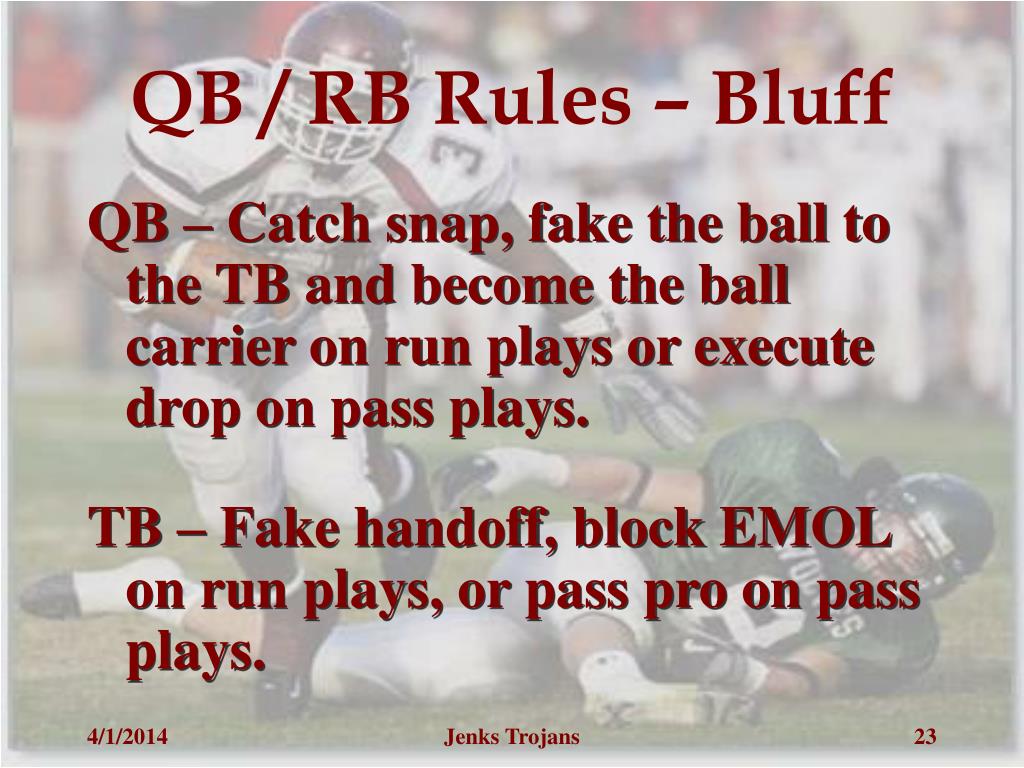 QB / RB Rules – Bluff

QB – Catch snap, fake the ball to the TB and become the ball carrier on run plays or execute drop on pass plays.

TB – Fake handoff, block EMOL on run plays, or pass pro on pass plays.

4/1/2014

Jenks Trojans

23